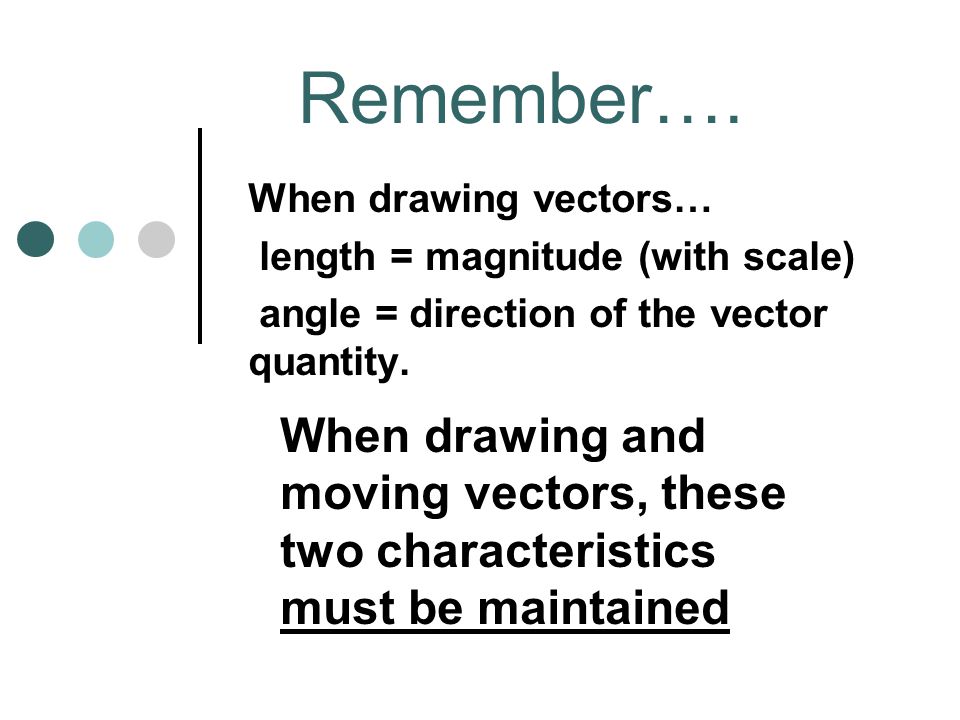 Remember….

When drawing vectors…
length = magnitude (with scale)
angle = direction of the vector quantity.

When drawing and moving vectors, these two characteristics must be maintained